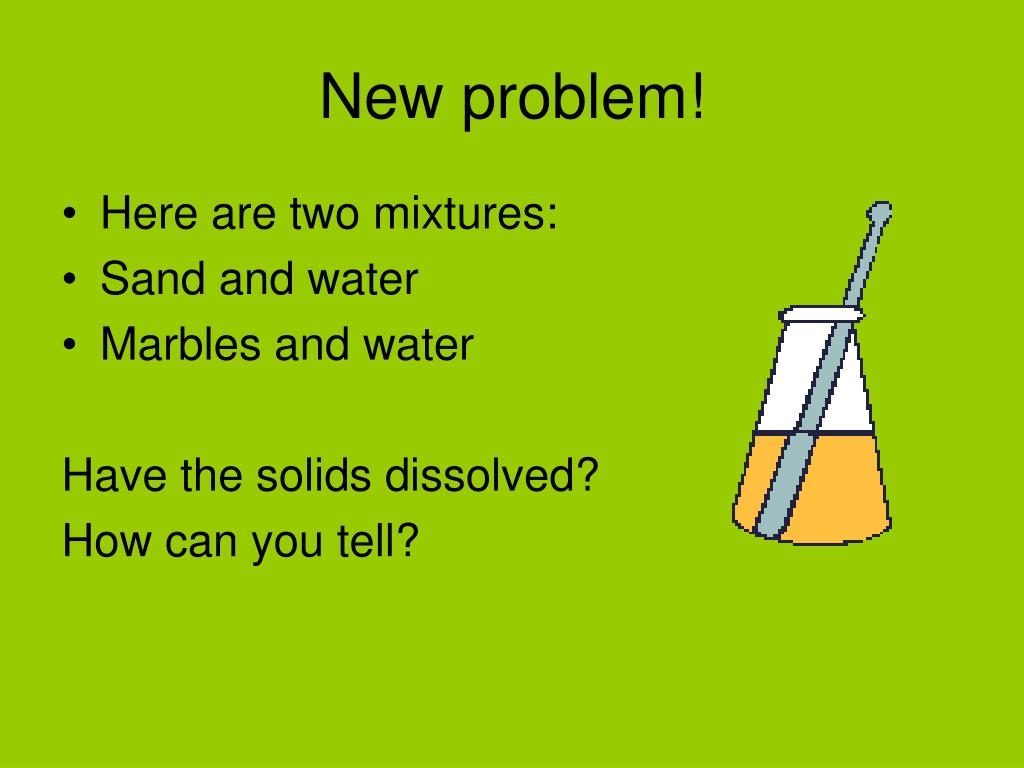 New problem!

• Here are two mixtures:
• Sand and water
• Marbles and water

Have the solids dissolved?
How can you tell?